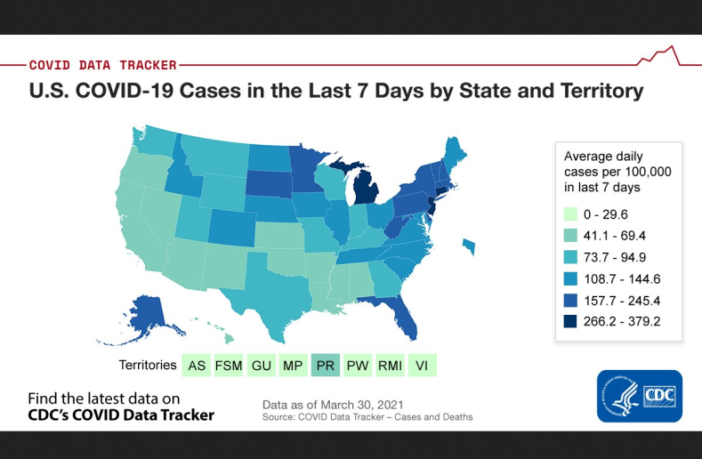 COVID DATA TRACKER

U.S. COVID-19 Cases in the Last 7 Days by State and Territory

Average daily cases per 100,000 in last 7 days

0 - 29.6
41.1 - 69.4
73.7 - 94.9
108.7 - 144.6
157.7 - 245.4
266.2 - 379.2

Territories AS FSM GU MP PR PW RMI VI

Find the latest data on CDC's COVID Data Tracker

Data as of March 30, 2021
Source: COVID Data Tracker – Cases and Deaths

CDC